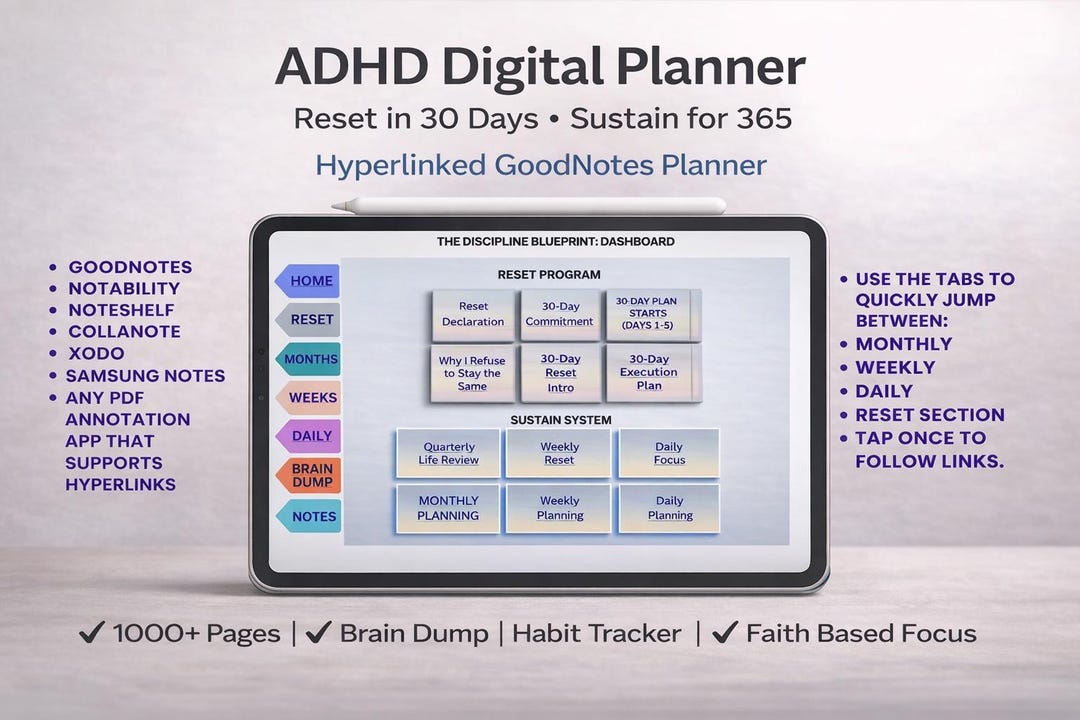 ADHD Digital Planner

Reset in 30 Days • Sustain for 365

Hyperlinked GoodNotes Planner

• GOODNOTES
• NOTABILITY
• NOTESHELF
• COLLANOTE
• XODO
• SAMSUNG NOTES
• ANY PDF ANNOTATION APP THAT SUPPORTS HYPERLINKS

THE DISCIPLINE BLUEPRINT: DASHBOARD

HOME
RESET
MONTHS
WEEKS
DAILY
BRAIN DUMP
NOTES

RESET PROGRAM

Reset Declaration
30-Day Commitment
30-DAY PLAN STARTS (DAYS 1-5)
Why I Refuse to Stay the Same
30-Day Reset Intro
30-Day Execution Plan

SUSTAIN SYSTEM

Quarterly Life Review
Weekly Reset
Daily Focus
MONTHLY PLANNING
Weekly Planning
Daily Planning

• USE THE TABS TO QUICKLY JUMP BETWEEN:
• MONTHLY
• WEEKLY
• DAILY
• RESET SECTION
• TAP ONCE TO FOLLOW LINKS.

✔ 1000+ Pages | ✔ Brain Dump | Habit Tracker | ✔ Faith Based Focus